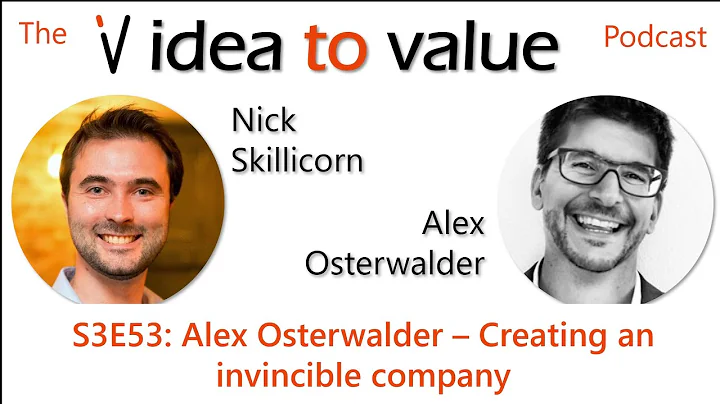 The idea to value Podcast

Nick Skillicorn

Alex Osterwalder

S3E53: Alex Osterwalder – Creating an invincible company